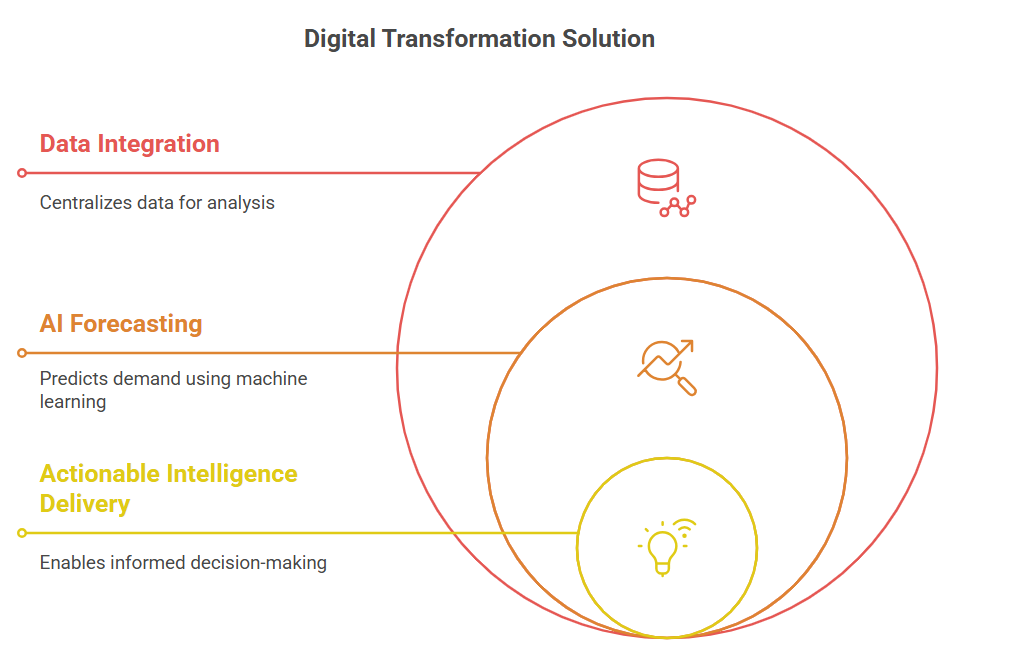 Digital Transformation Solution

Data Integration

Centralizes data for analysis

AI Forecasting

Predicts demand using machine learning

Actionable Intelligence Delivery

Enables informed decision-making